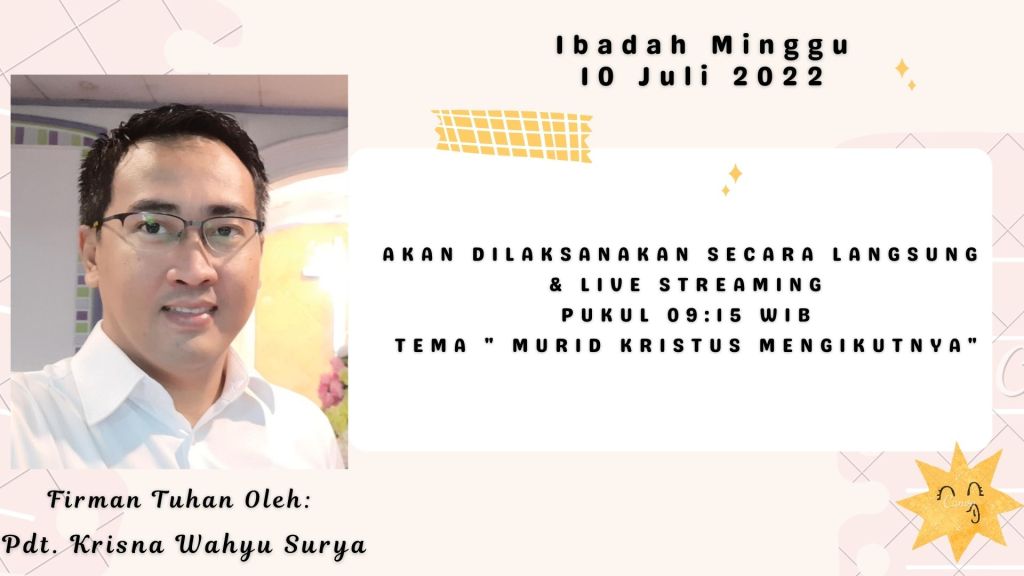 Ibadah Minggu
10 Juli 2022

AKAN DILAKSANAKAN SECARA LANGSUNG & LIVE STREAMING
PUKUL 09:15 WIB
TEMA " MURID KRISTUS MENGIKUTNYA"

Firman Tuhan Oleh:
Pdt. Krisna Wahyu Surya